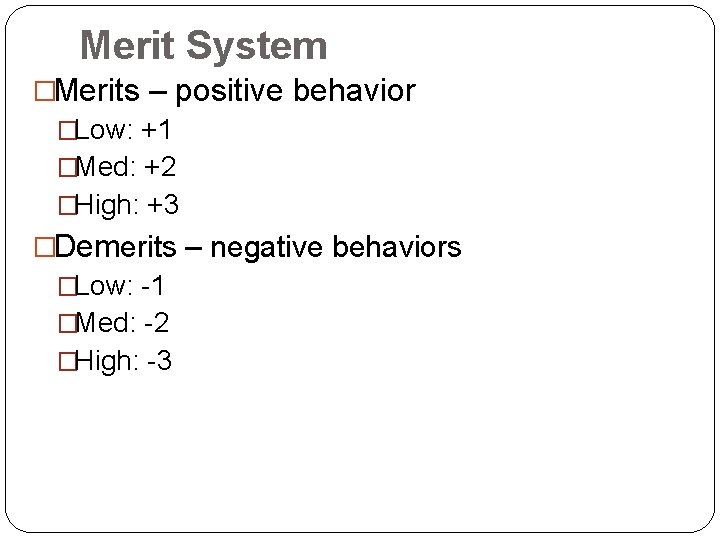 Merit System

□Merits – positive behavior

□Low: +1

□Med: +2

□High: +3

□Demerits – negative behaviors

□Low: -1

□Med: -2

□High: -3